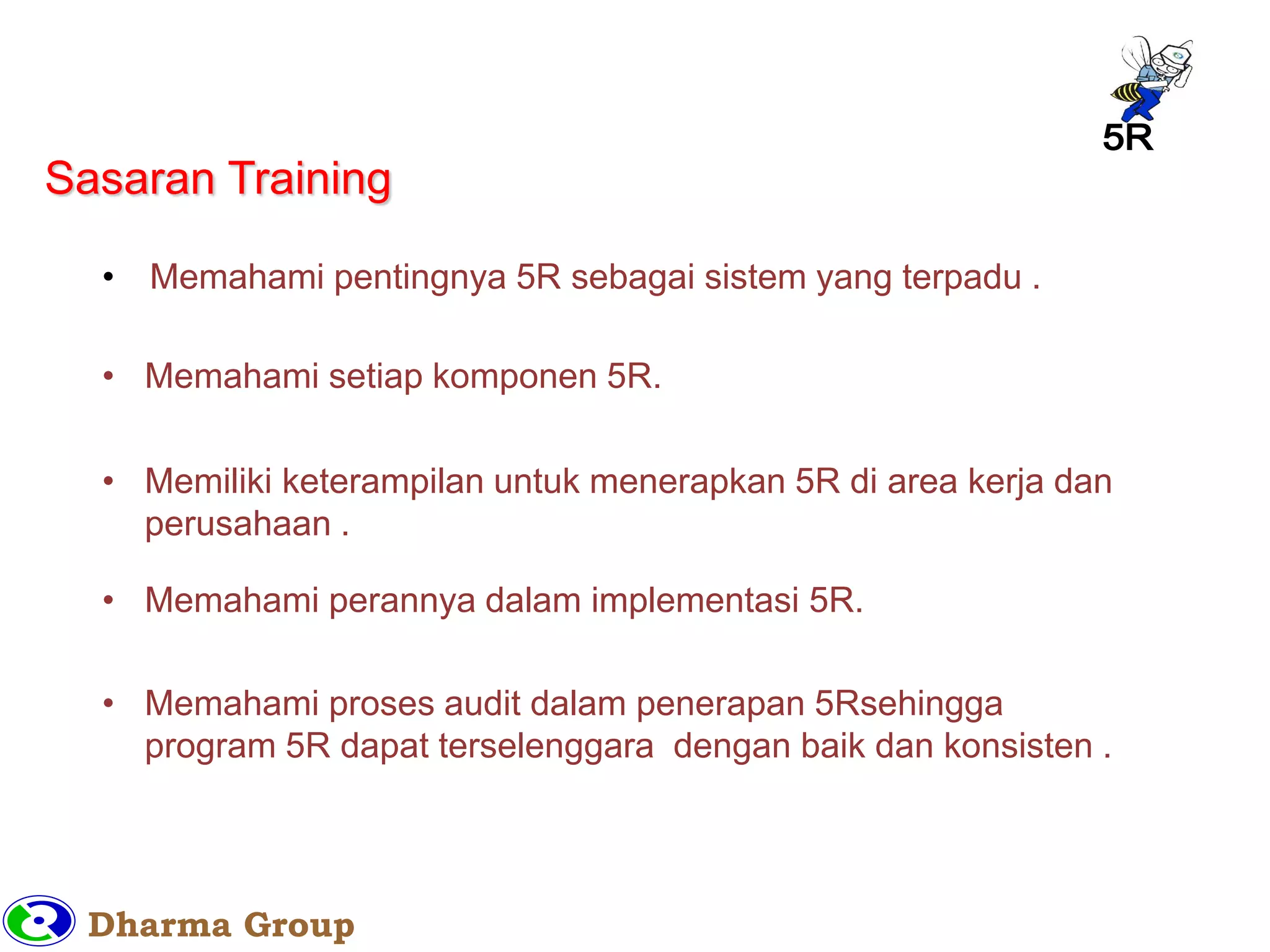 5R

Sasaran Training

• Memahami pentingnya 5R sebagai sistem yang terpadu .

• Memahami setiap komponen 5R.

• Memiliki keterampilan untuk menerapkan 5R di area kerja dan perusahaan .

• Memahami perannya dalam implementasi 5R.

• Memahami proses audit dalam penerapan 5Rsehingga program 5R dapat terselenggara dengan baik dan konsisten .

Dharma Group